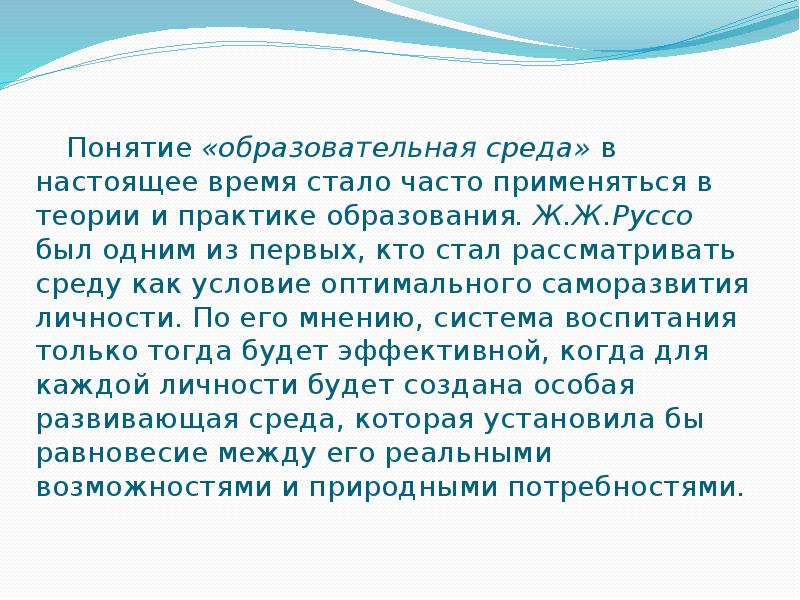 Понятие «образовательная среда» в настоящее время стало часто применяться в теории и практике образования. Ж.Ж.Руссо был одним из первых, кто стал рассматривать среду как условие оптимального саморазвития личности. По его мнению, система воспитания только тогда будет эффективной, когда для каждой личности будет создана особая развивающая среда, которая установила бы равновесие между его реальными возможностями и природными потребностями.